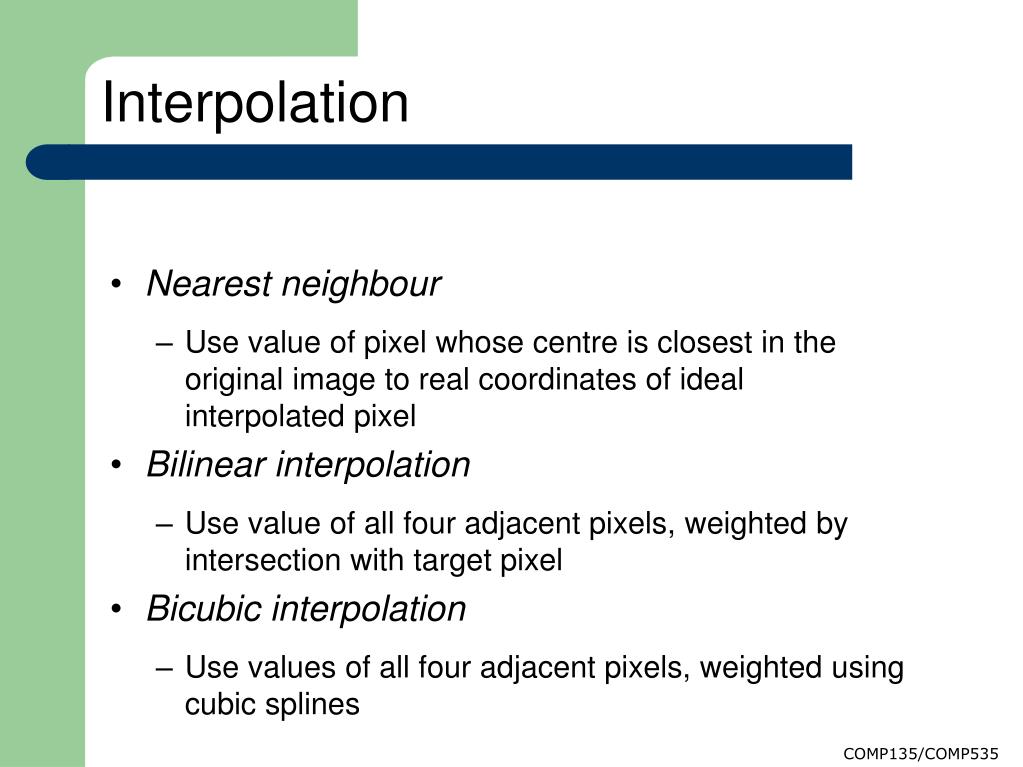 Interpolation

• Nearest neighbour

– Use value of pixel whose centre is closest in the original image to real coordinates of ideal interpolated pixel

• Bilinear interpolation

– Use value of all four adjacent pixels, weighted by intersection with target pixel

• Bicubic interpolation

– Use values of all four adjacent pixels, weighted using cubic splines

COMP135/COMP535